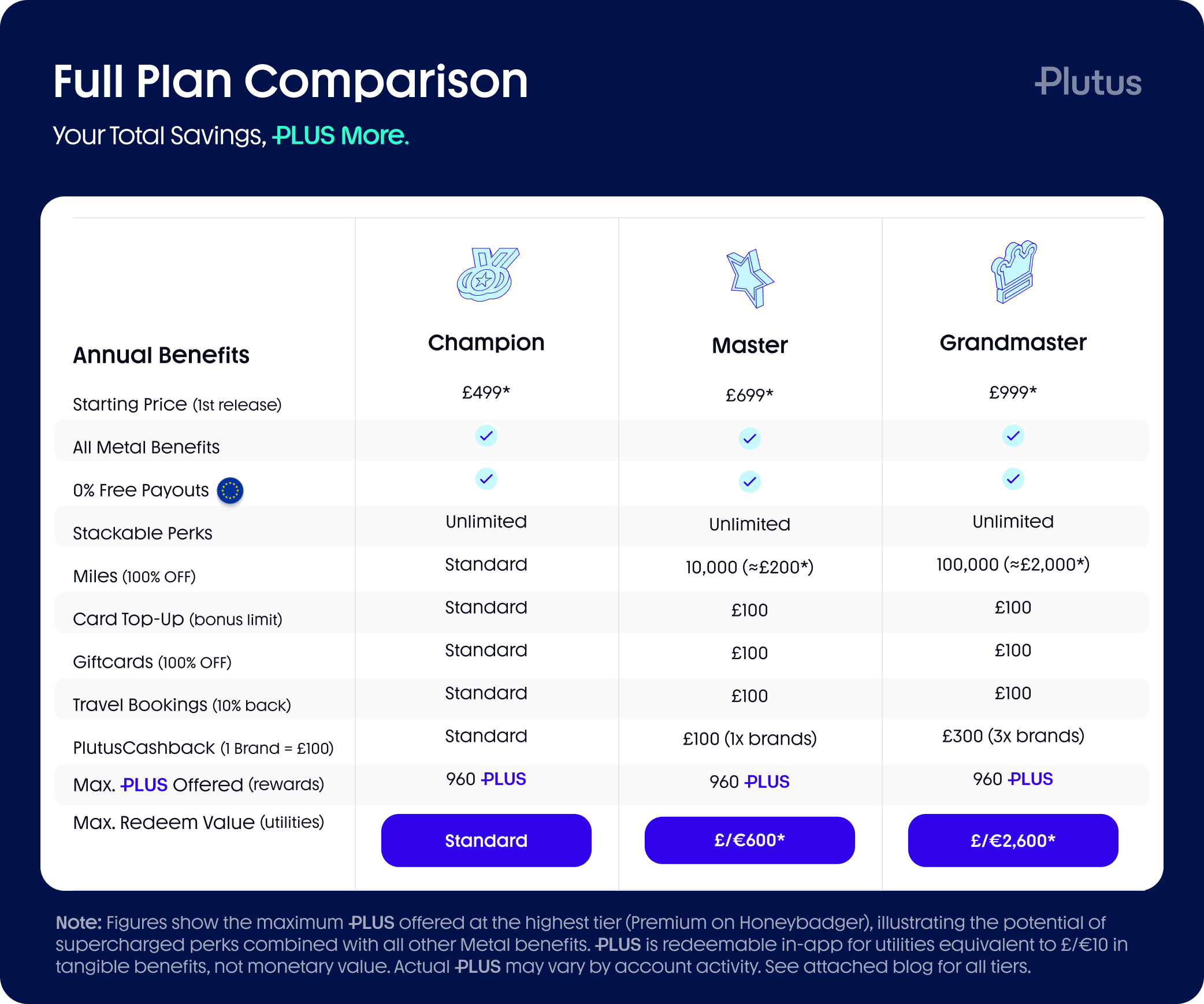 Full Plan Comparison

Plutus

Your Total Savings, PLUS More.

| Annual Benefits | Champion | Master | Grandmaster |
|---|---|---|---|
| Starting Price (1st release) | £499* | £699* | £999* |
| All Metal Benefits | ✓ | ✓ | ✓ |
| 0% Free Payouts | ✓ | ✓ | ✓ |
| Stackable Perks | Unlimited | Unlimited | Unlimited |
| Miles (100% OFF) | Standard | 10,000 (≈£200*) | 100,000 (≈£2,000*) |
| Card Top-Up (bonus limit) | Standard | £100 | £100 |
| Giftcards (100% OFF) | Standard | £100 | £100 |
| Travel Bookings (10% back) | Standard | £100 | £100 |
| PlutusCashback (1 Brand = £100) | Standard | £100 (1x brands) | £300 (3x brands) |
| Max. PLUS Offered (rewards) | 960 PLUS | 960 PLUS | 960 PLUS |
| Max. Redeem Value (utilities) | Standard | £/€600* | £/€2,600* |

Note: Figures show the maximum PLUS offered at the highest tier (Premium on Honeybadger), illustrating the potential of supercharged perks combined with all other Metal benefits. PLUS is redeemable in-app for utilities equivalent to £/€10 in tangible benefits, not monetary value. Actual PLUS may vary by account activity. See attached blog for all tiers.